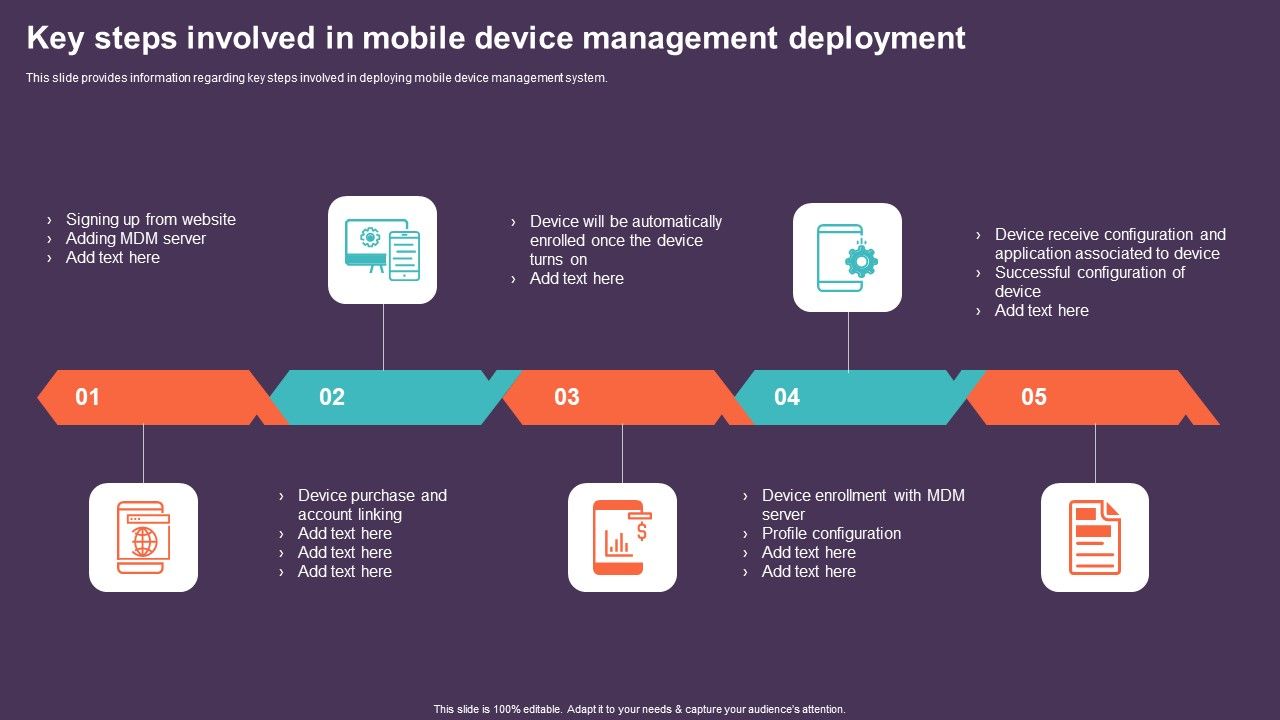 Key steps involved in mobile device management deployment

This slide provides information regarding key steps involved in deploying mobile device management system.

› Signing up from website
› Adding MDM server
› Add text here

› Device will be automatically enrolled once the device turns on
› Add text here

› Device receive configuration and application associated to device
› Successful configuration of device
› Add text here

01

02

03

04

05

› Device purchase and account linking
› Add text here
› Add text here
› Add text here

› Device enrollment with MDM server
› Profile configuration
› Add text here
› Add text here

This slide is 100% editable. Adapt it to your needs & capture your audience's attention.